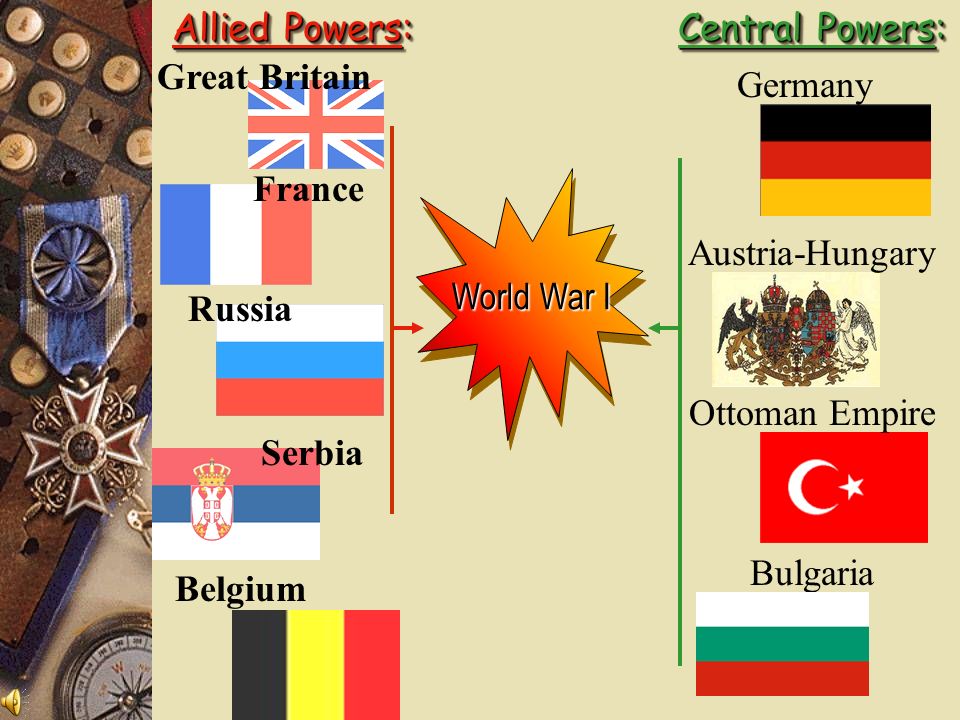 Allied Powers:

Great Britain

France

Russia

Serbia

Belgium

World War I

Central Powers:

Germany

Austria-Hungary

Ottoman Empire

Bulgaria